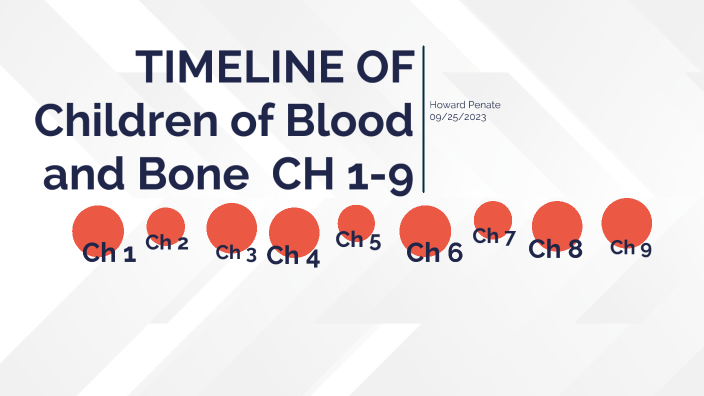 TIMELINE OF Children of Blood and Bone CH 1-9

Howard Penate
09/25/2023

Ch 1
Ch 2
Ch 3
Ch 4
Ch 5
Ch 6
Ch 7
Ch 8
Ch 9